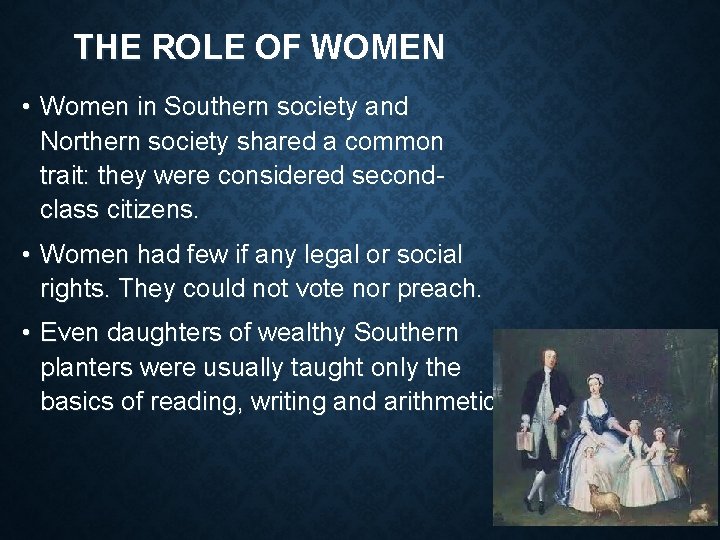 THE ROLE OF WOMEN

• Women in Southern society and Northern society shared a common trait: they were considered second-class citizens.

• Women had few if any legal or social rights. They could not vote nor preach.

• Even daughters of wealthy Southern planters were usually taught only the basics of reading, writing and arithmetic